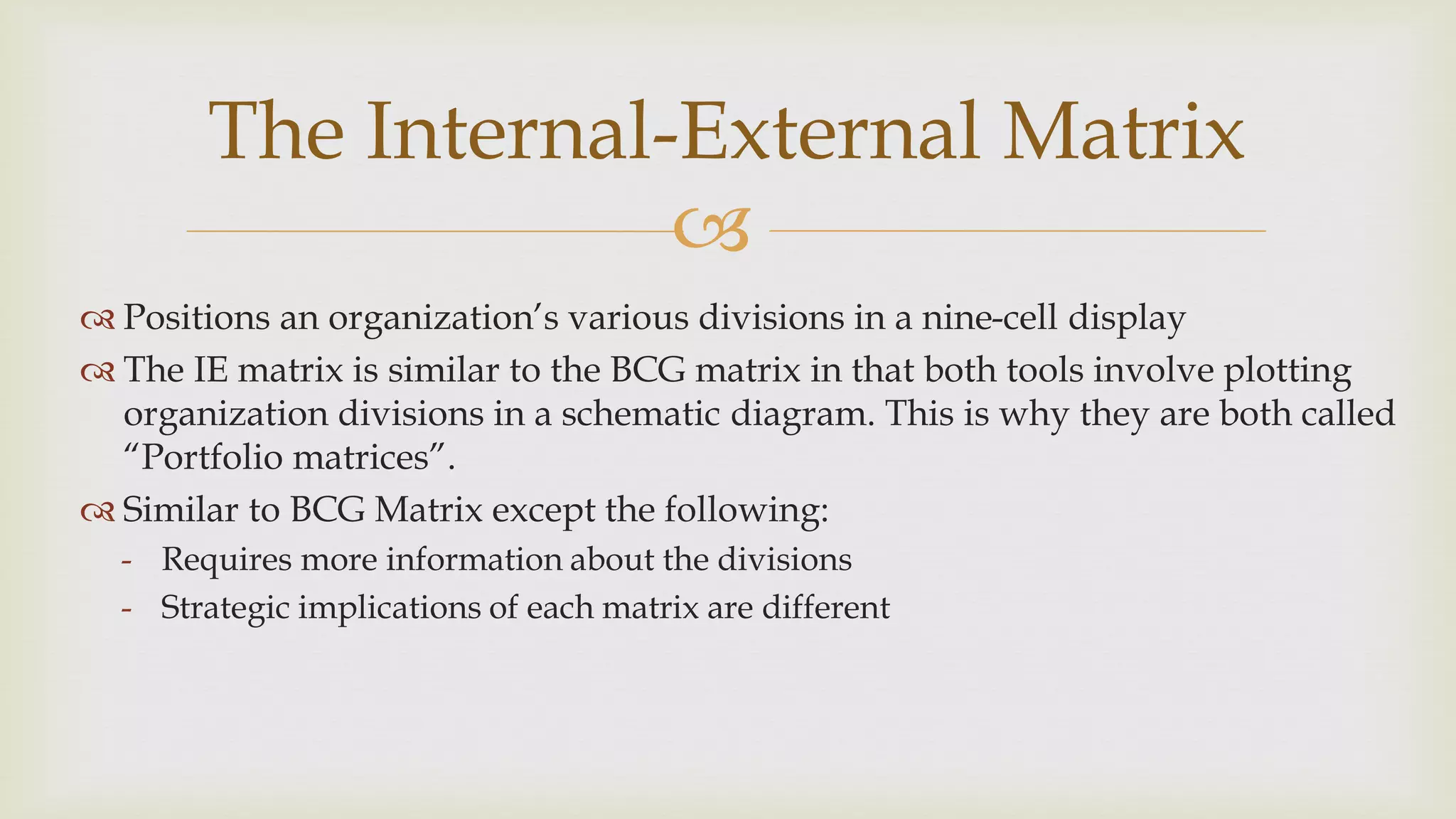 The Internal-External Matrix

Positions an organization's various divisions in a nine-cell display

The IE matrix is similar to the BCG matrix in that both tools involve plotting organization divisions in a schematic diagram. This is why they are both called "Portfolio matrices".

Similar to BCG Matrix except the following:

- Requires more information about the divisions
- Strategic implications of each matrix are different